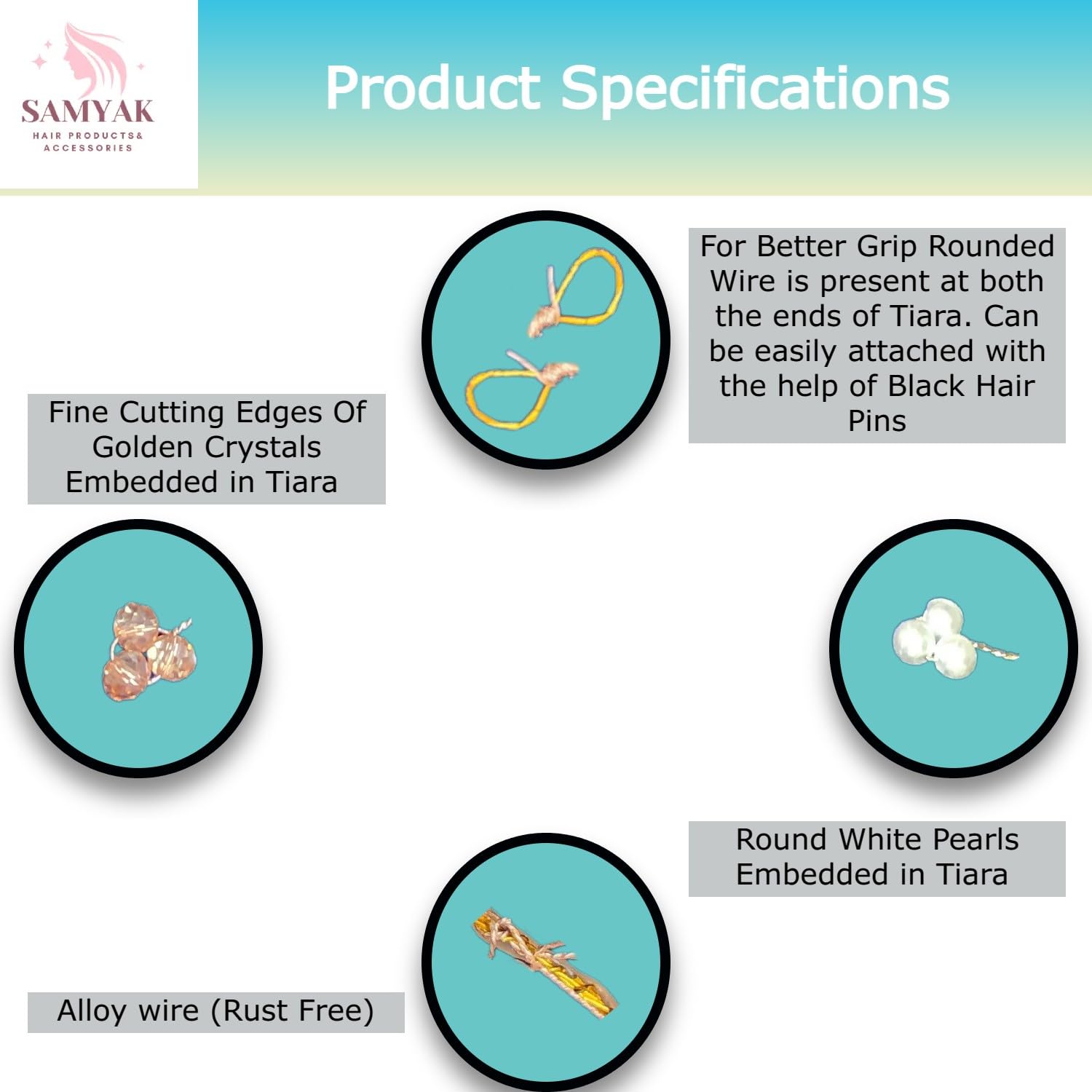 SAMYAK
HAIR PRODUCTS&
ACCESSORIES

Product Specifications

For Better Grip Rounded Wire is present at both the ends of Tiara. Can be easily attached with the help of Black Hair Pins

Fine Cutting Edges Of Golden Crystals Embedded in Tiara

Round White Pearls Embedded in Tiara

Alloy wire (Rust Free)